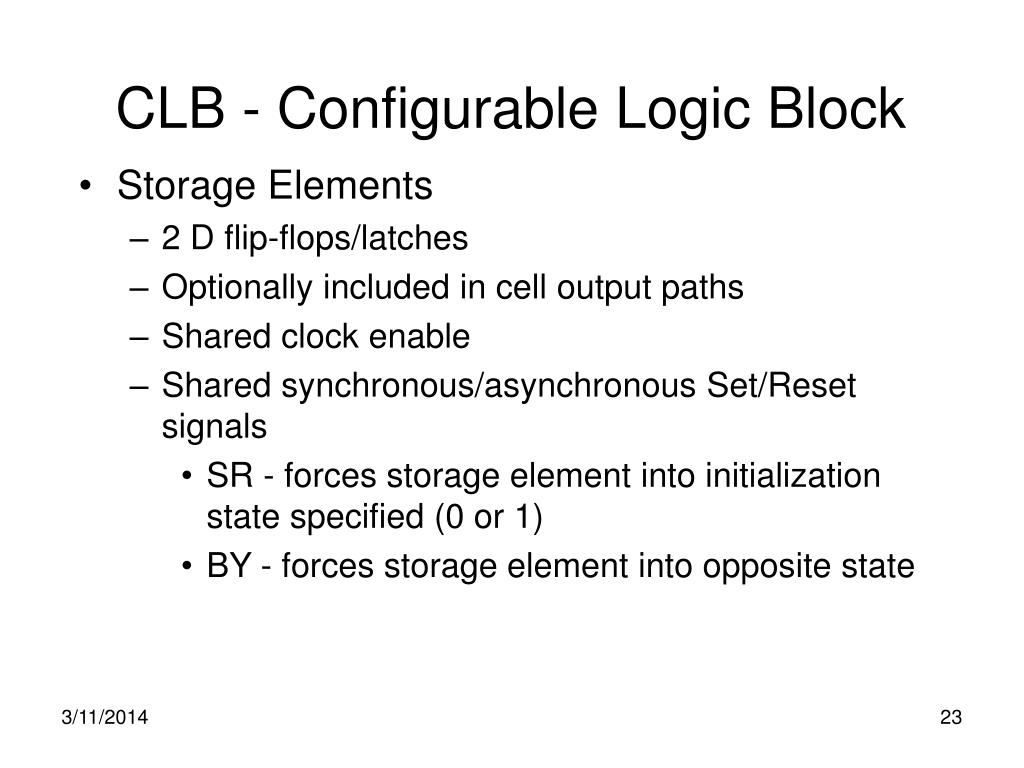 CLB - Configurable Logic Block

• Storage Elements
– 2 D flip-flops/latches
– Optionally included in cell output paths
– Shared clock enable
– Shared synchronous/asynchronous Set/Reset signals
• SR - forces storage element into initialization state specified (0 or 1)
• BY - forces storage element into opposite state

3/11/2014

23